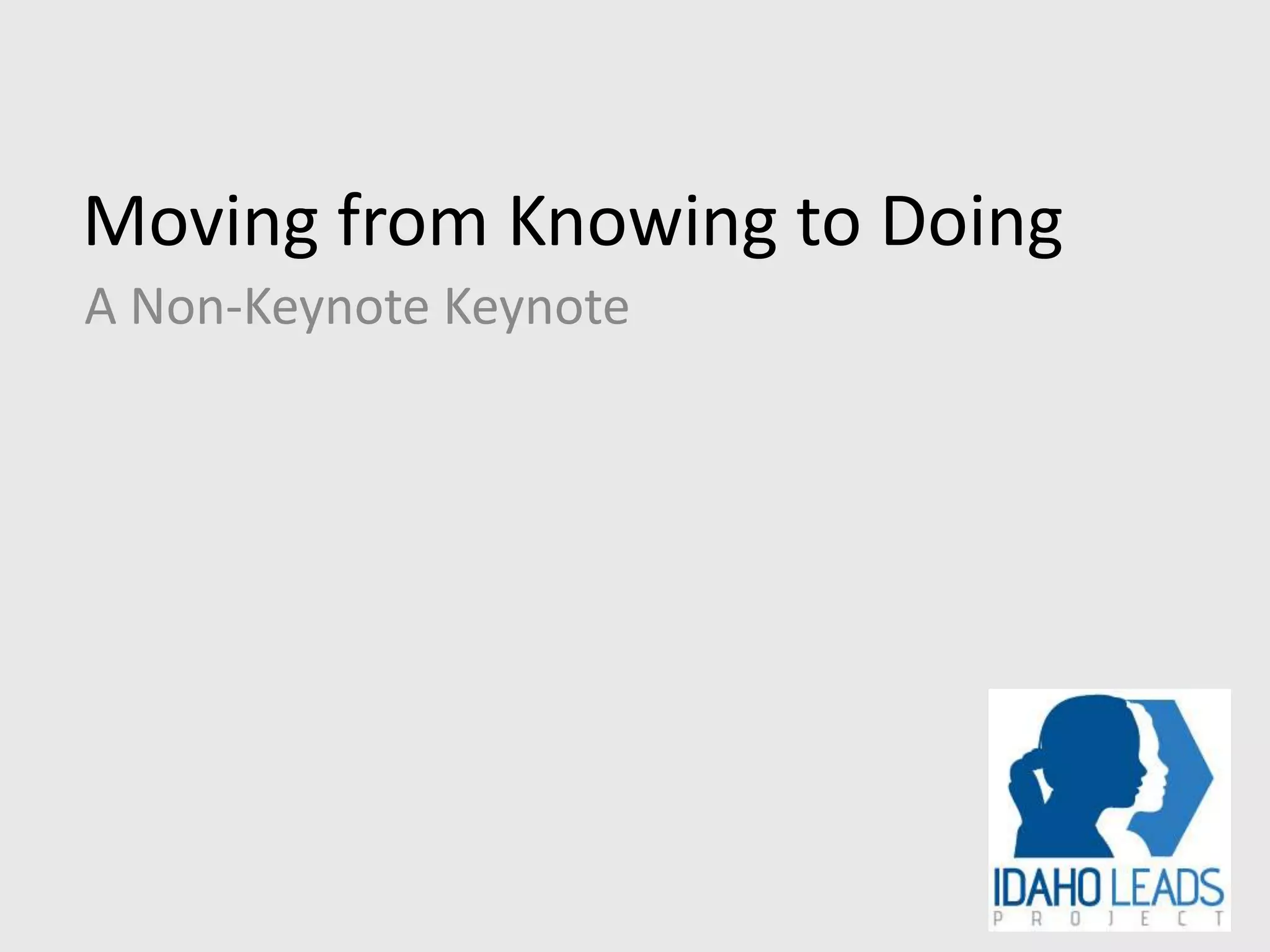 Moving from Knowing to Doing

A Non-Keynote Keynote

IDAHO LEADS
PROJECT